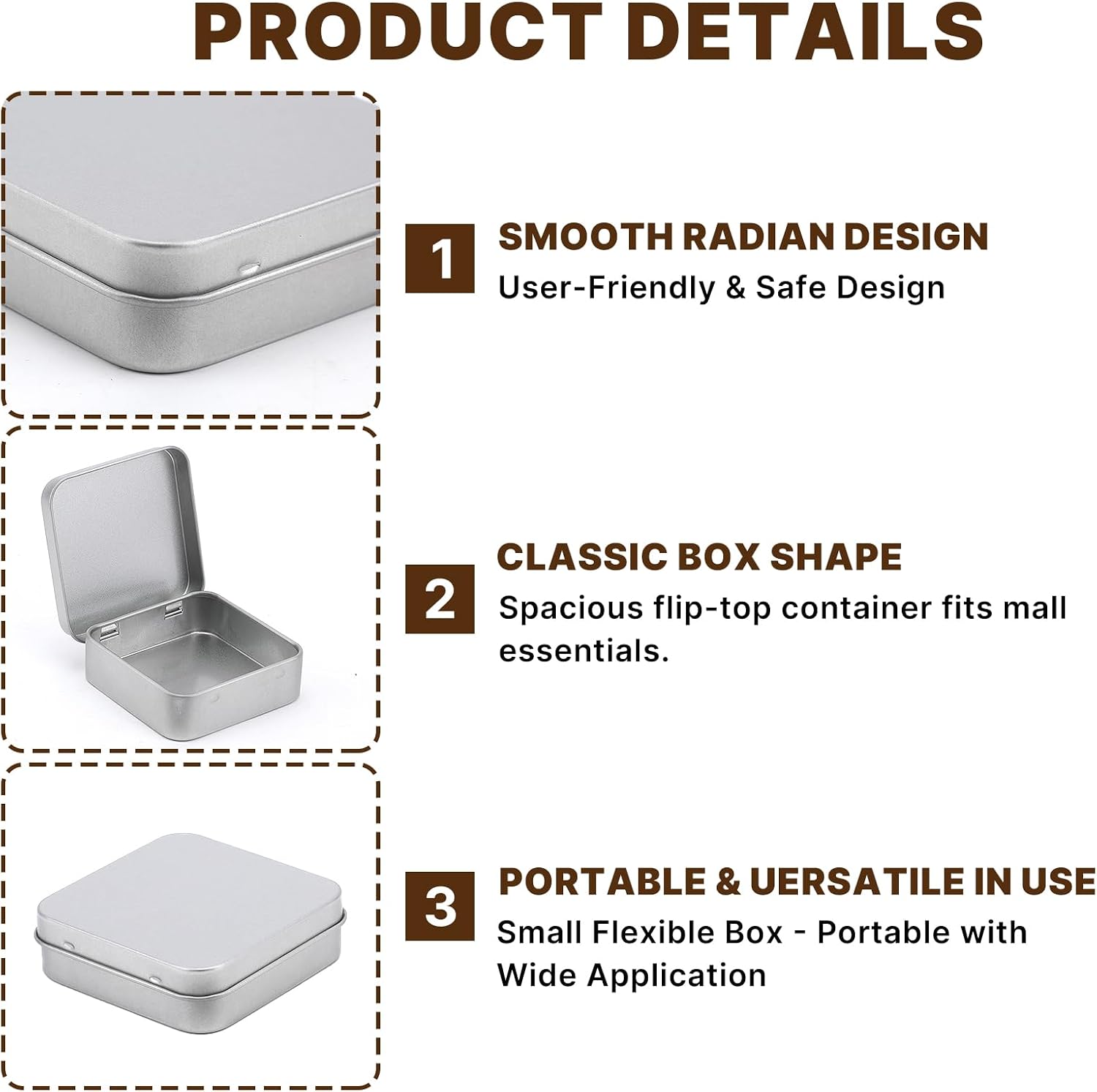 PRODUCT DETAILS

1

SMOOTH RADIAN DESIGN

User-Friendly & Safe Design

2

CLASSIC BOX SHAPE

Spacious flip-top container fits mall essentials.

3

PORTABLE & UERSATILE IN USE

Small Flexible Box - Portable with Wide Application